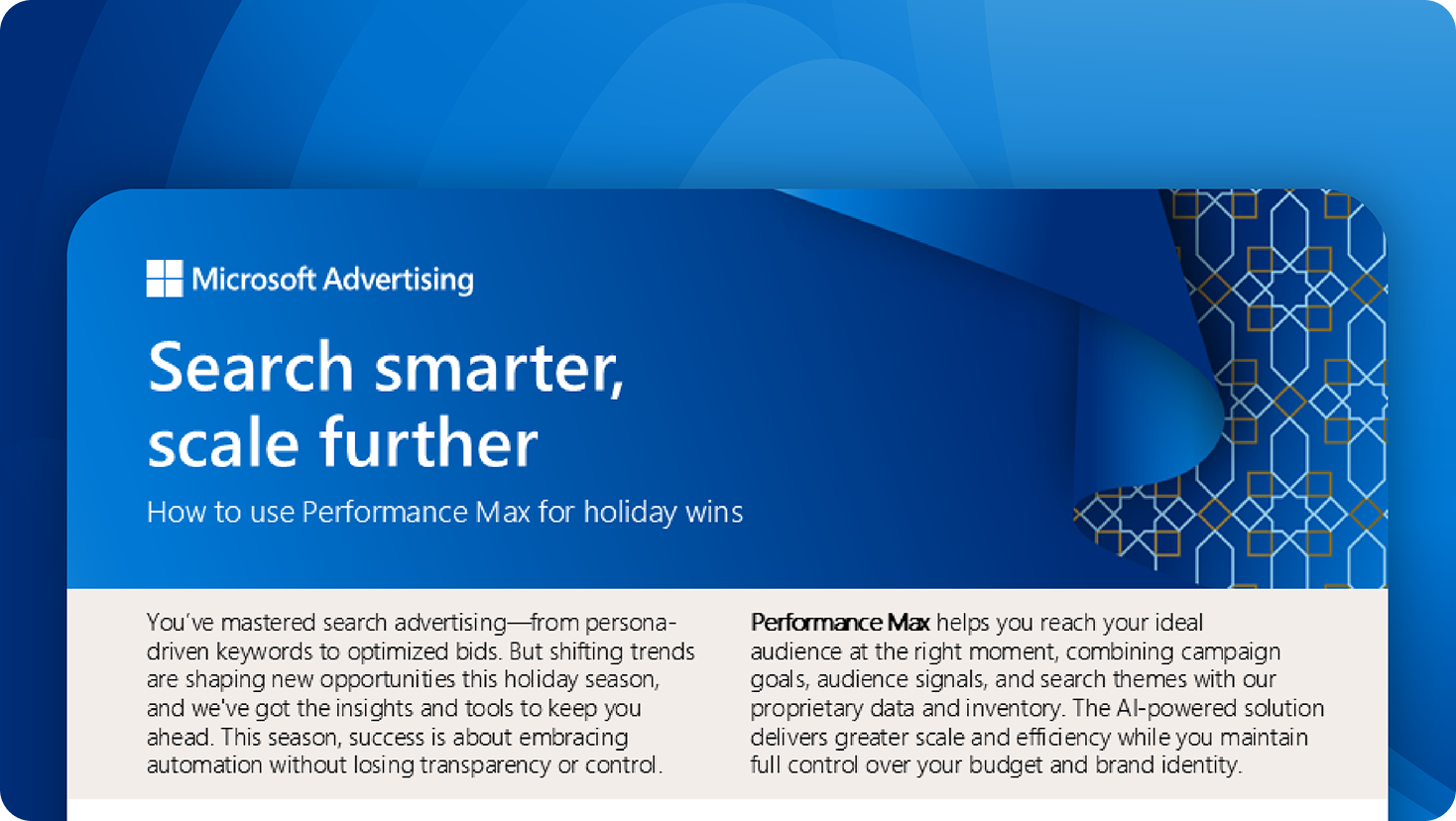 Microsoft Advertising

Search smarter, scale further

How to use Performance Max for holiday wins

You've mastered search advertising—from persona-driven keywords to optimized bids. But shifting trends are shaping new opportunities this holiday season, and we've got the insights and tools to keep you ahead. This season, success is about embracing automation without losing transparency or control.

Performance Max helps you reach your ideal audience at the right moment, combining campaign goals, audience signals, and search themes with our proprietary data and inventory. The AI-powered solution delivers greater scale and efficiency while you maintain full control over your budget and brand identity.